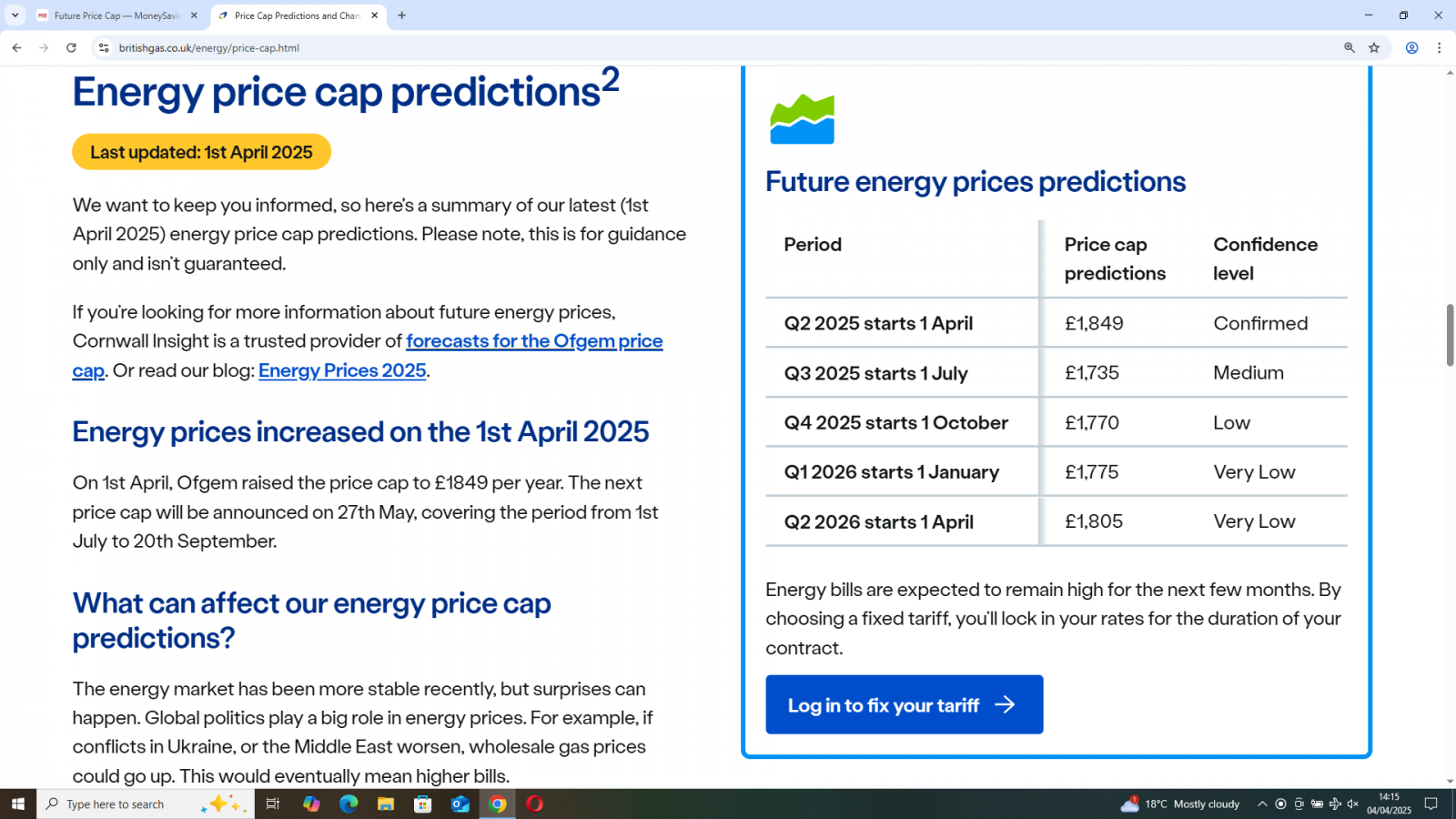 Future Price Cap — MoneySavi
Price Cap Predictions and Chan
britishgas.co.uk/energy/price-cap.html

Energy price cap predictions$^2$

Last updated: 1st April 2025

We want to keep you informed, so here's a summary of our latest (1st April 2025) energy price cap predictions. Please note, this is for guidance only and isn't guaranteed.

If you're looking for more information about future energy prices, Cornwall Insight is a trusted provider of forecasts for the Ofgem price cap. Or read our blog: Energy Prices 2025.

Energy prices increased on the 1st April 2025

On 1st April, Ofgem raised the price cap to £1849 per year. The next price cap will be announced on 27th May, covering the period from 1st July to 20th September.

What can affect our energy price cap predictions?

The energy market has been more stable recently, but surprises can happen. Global politics play a big role in energy prices. For example, if conflicts in Ukraine, or the Middle East worsen, wholesale gas prices could go up. This would eventually mean higher bills.

Future energy prices predictions

| Period | Price cap predictions | Confidence level |
|---|---|---|
| Q2 2025 starts 1 April | £1,849 | Confirmed |
| Q3 2025 starts 1 July | £1,735 | Medium |
| Q4 2025 starts 1 October | £1,770 | Low |
| Q1 2026 starts 1 January | £1,775 | Very Low |
| Q2 2026 starts 1 April | £1,805 | Very Low |

Energy bills are expected to remain high for the next few months. By choosing a fixed tariff, you'll lock in your rates for the duration of your contract.

Log in to fix your tariff

Type here to search
18°C Mostly cloudy
14:15
04/04/2025